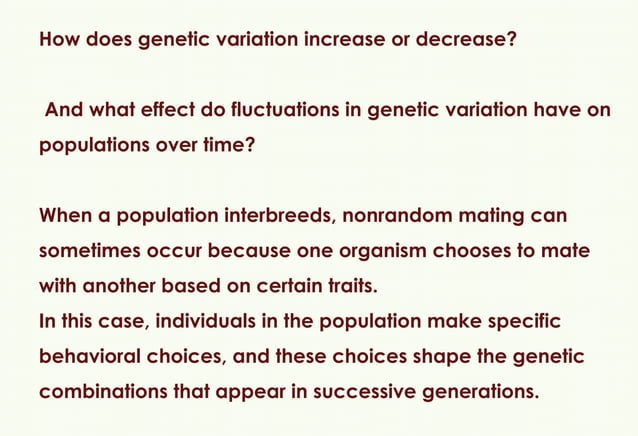 How does genetic variation increase or decrease?

And what effect do fluctuations in genetic variation have on populations over time?

When a population interbreeds, nonrandom mating can sometimes occur because one organism chooses to mate with another based on certain traits.
In this case, individuals in the population make specific behavioral choices, and these choices shape the genetic combinations that appear in successive generations.